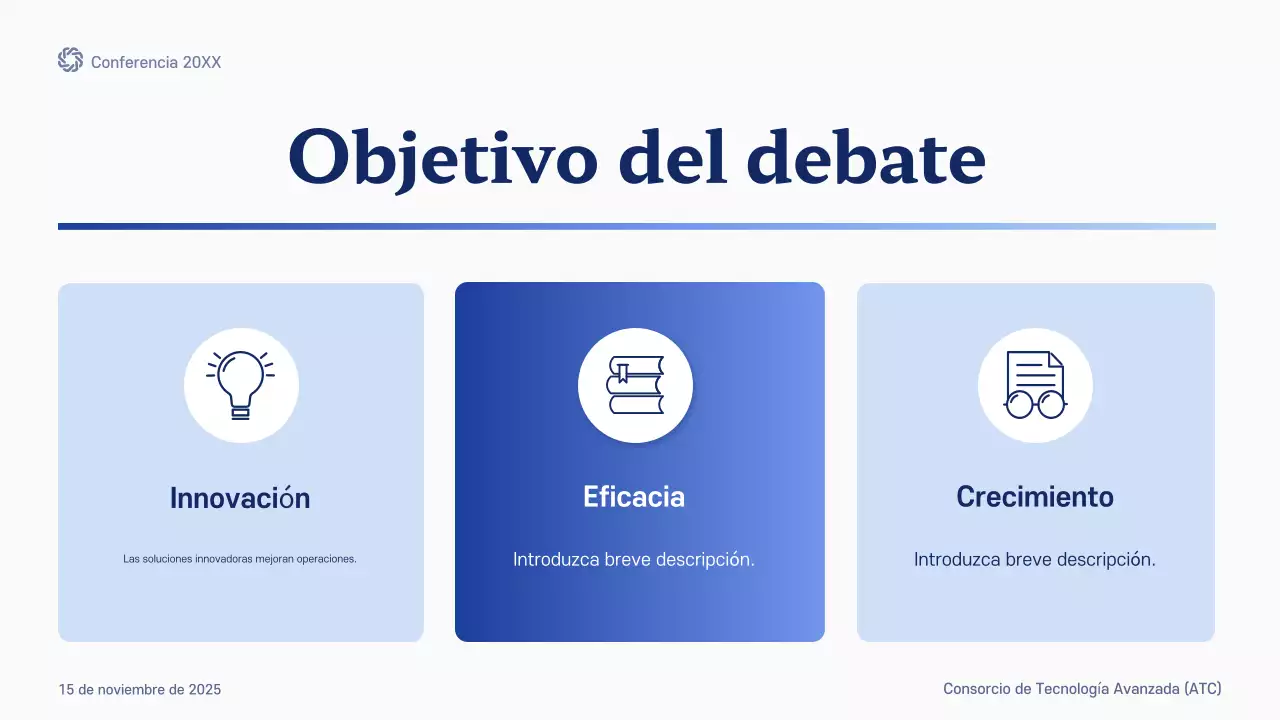 Conferencia 20XX

Objetivo del debate

Innovación

Las soluciones innovadoras mejoran operaciones.

Eficacia

Introduzca breve descripción.

Crecimiento

Introduzca breve descripción.

15 de noviembre de 2025

Consorcio de Tecnología Avanzada (ATC)